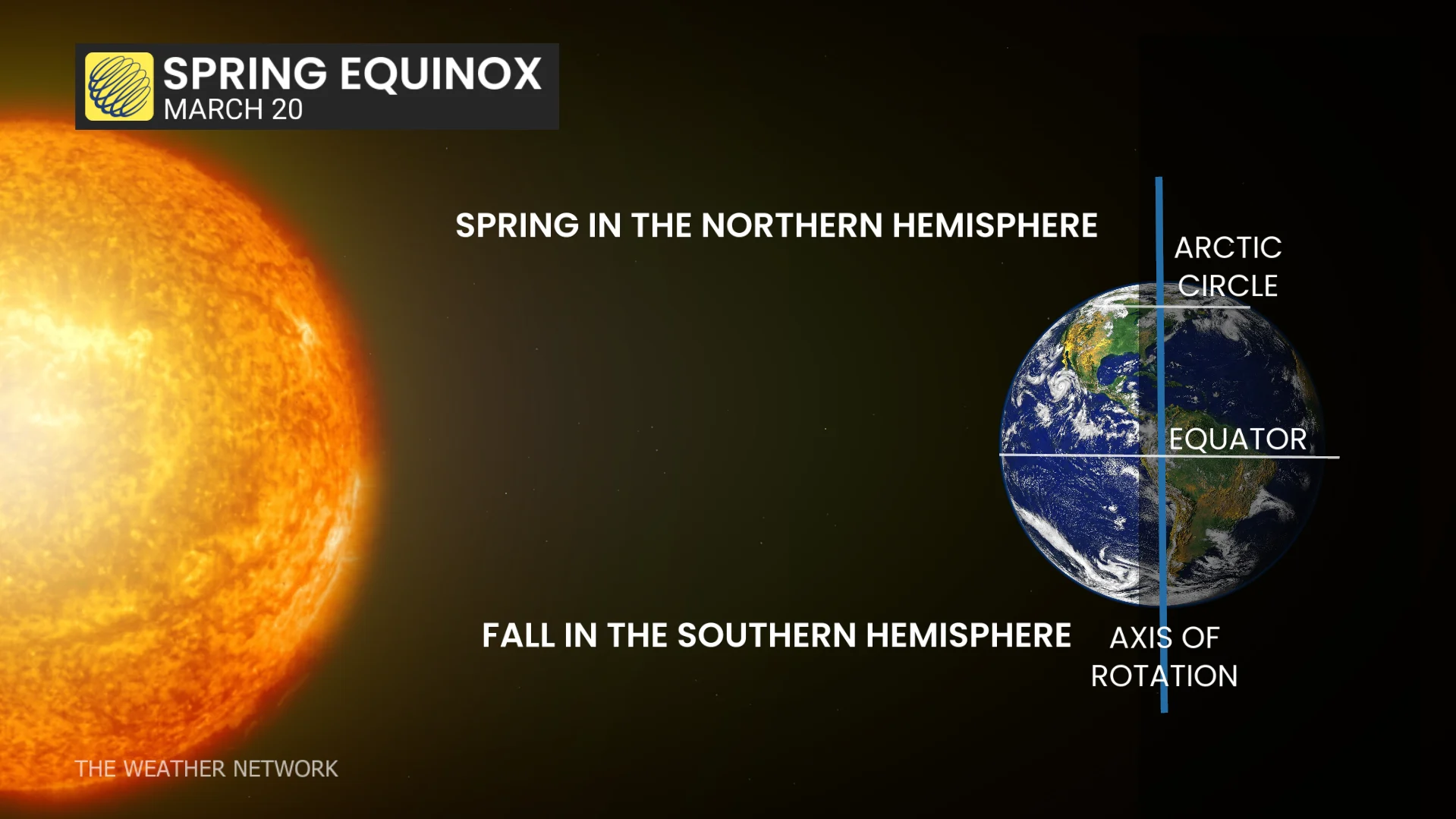 SPRING EQUINOX
MARCH 20

SPRING IN THE NORTHERN HEMISPHERE

ARCTIC CIRCLE

EQUATOR

FALL IN THE SOUTHERN HEMISPHERE

AXIS OF ROTATION

THE WEATHER NETWORK